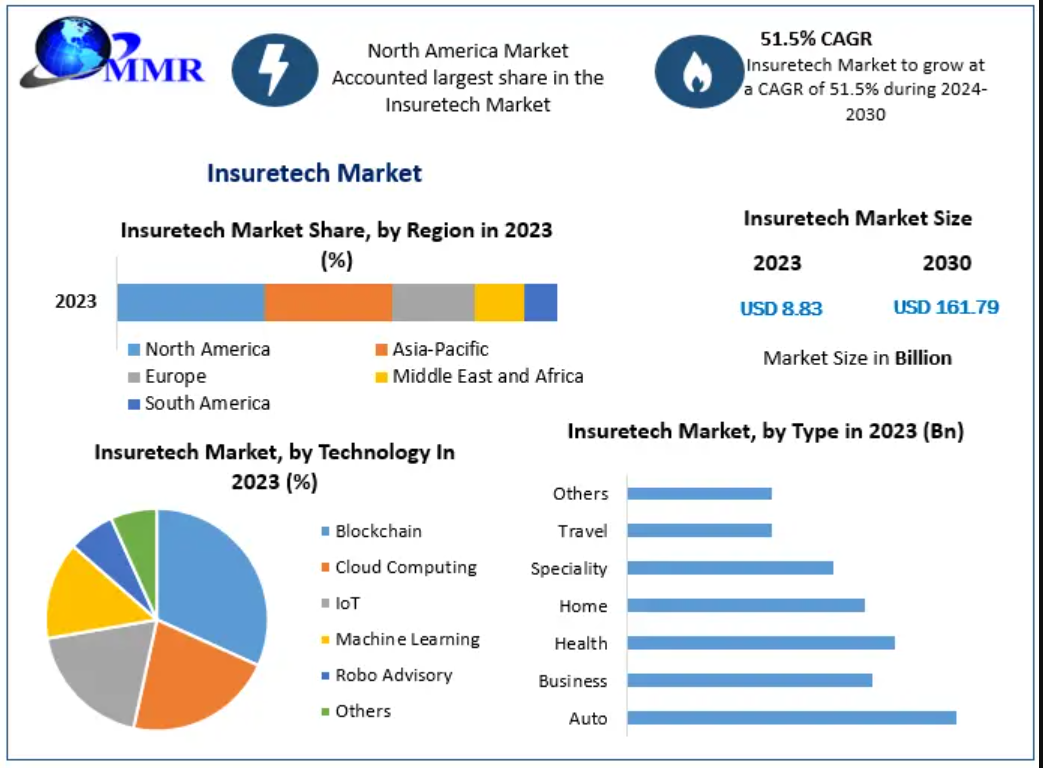 MMR

North America Market Accounted largest share in the Insuretech Market

51.5% CAGR
Insuretech Market to grow at a CAGR of 51.5% during 2024-2030

Insuretech Market

Insuretech Market Share, by Region in 2023 (%)

2023

North America
Asia-Pacific
Europe
Middle East and Africa
South America

Insuretech Market Size

| 2023 | 2030 |
|---|---|
| USD 8.83 | USD 161.79 |

Market Size in Billion

Insuretech Market, by Technology In 2023 (%)

Blockchain
Cloud Computing
IoT
Machine Learning
Robo Advisory
Others

Insuretech Market, by Type in 2023 (Bn)

Others
Travel
Speciality
Home
Health
Business
Auto